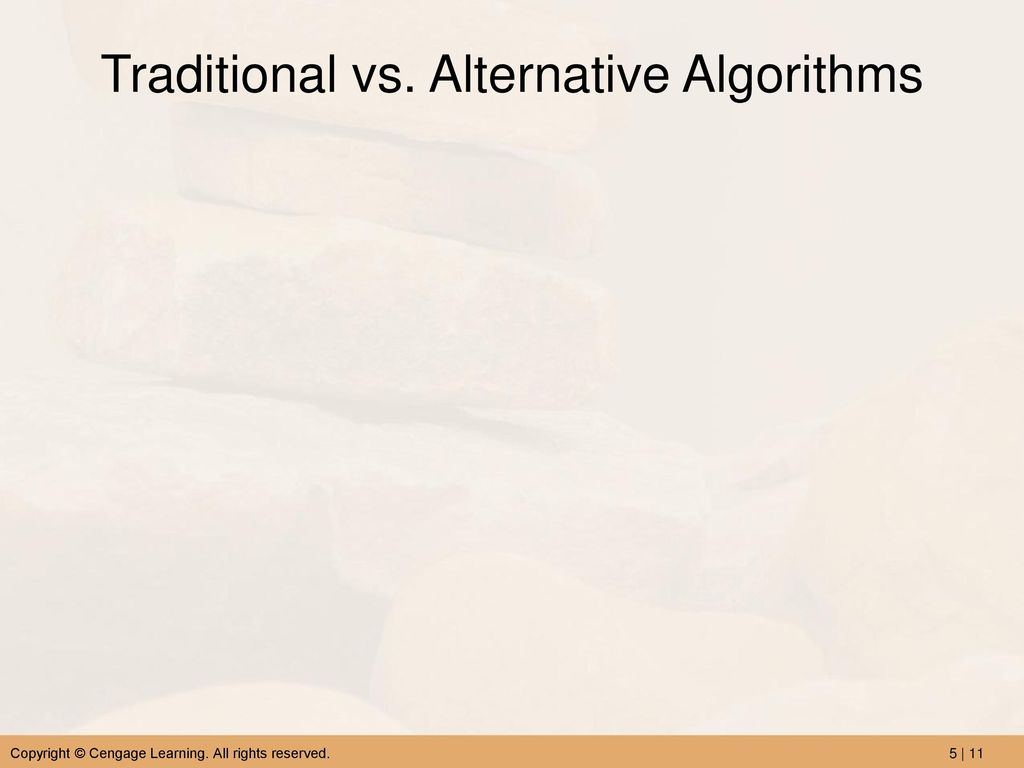 Traditional vs. Alternative Algorithms

Copyright © Cengage Learning. All rights reserved.

5 | 11